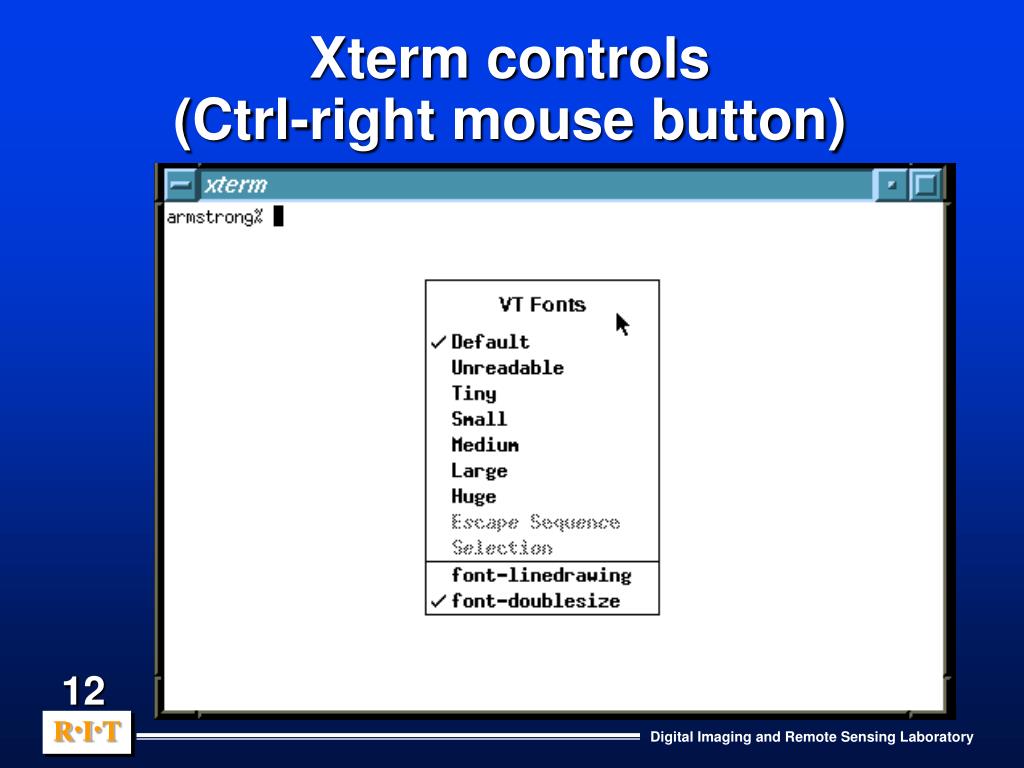 Xterm controls
(Ctrl-right mouse button)

xterm

armstrong%

VT Fonts

✓ Default
Unreadable
Tiny
Small
Medium
Large
Huge
Escape Sequence
Selection

font-linedrawing
✓ font-doublesize

12

R·I·T

Digital Imaging and Remote Sensing Laboratory